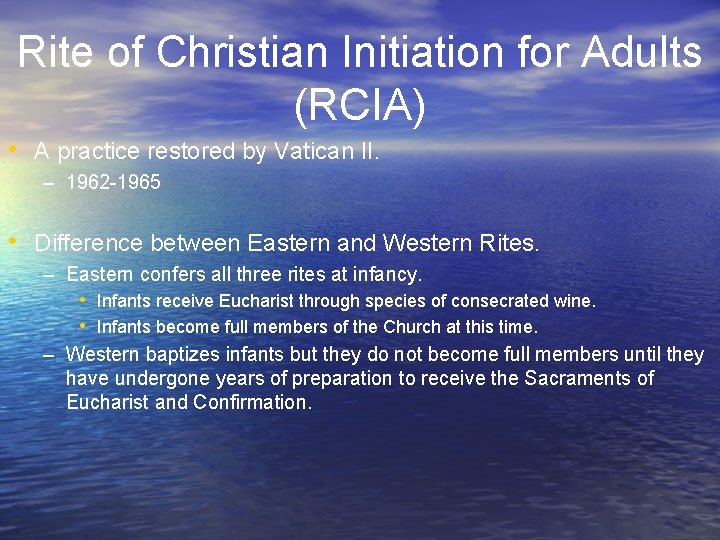 Rite of Christian Initiation for Adults (RCIA)

• A practice restored by Vatican II.
– 1962-1965

• Difference between Eastern and Western Rites.
– Eastern confers all three rites at infancy.
• Infants receive Eucharist through species of consecrated wine.
• Infants become full members of the Church at this time.
– Western baptizes infants but they do not become full members until they have undergone years of preparation to receive the Sacraments of Eucharist and Confirmation.